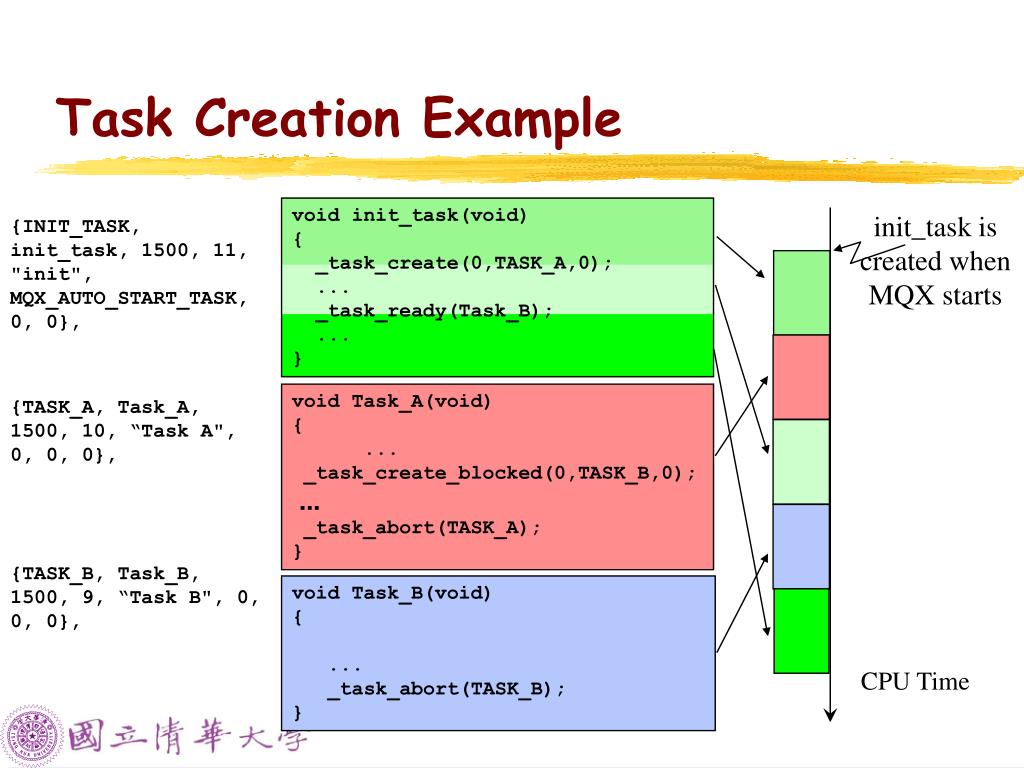 Task Creation Example

{INIT_TASK, init_task, 1500, 11, "init", MQX_AUTO_START_TASK, 0, 0},

{TASK_A, Task_A, 1500, 10, “Task A", 0, 0, 0},

{TASK_B, Task_B, 1500, 9, “Task B", 0, 0, 0},

void init_task(void)
{
_task_create(0,TASK_A,0);
...
_task_ready(Task_B);
...
}

void Task_A(void)
{
...
_task_create_blocked(0,TASK_B,0);
…
_task_abort(TASK_A);
}

void Task_B(void)
{
...
_task_abort(TASK_B);
}

init_task is created when MQX starts

CPU Time

國立清華大學